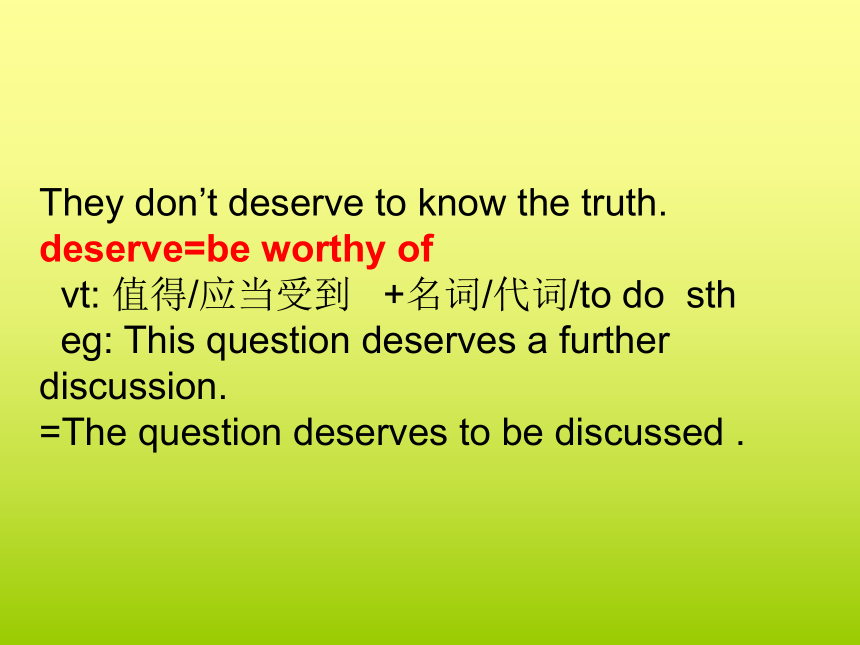 They don’t deserve to know the truth.
deserve=be worthy of
vt: 值得/应当受到 +名词/代词/to do sth
eg: This question deserves a further discussion.
=The question deserves to be discussed .